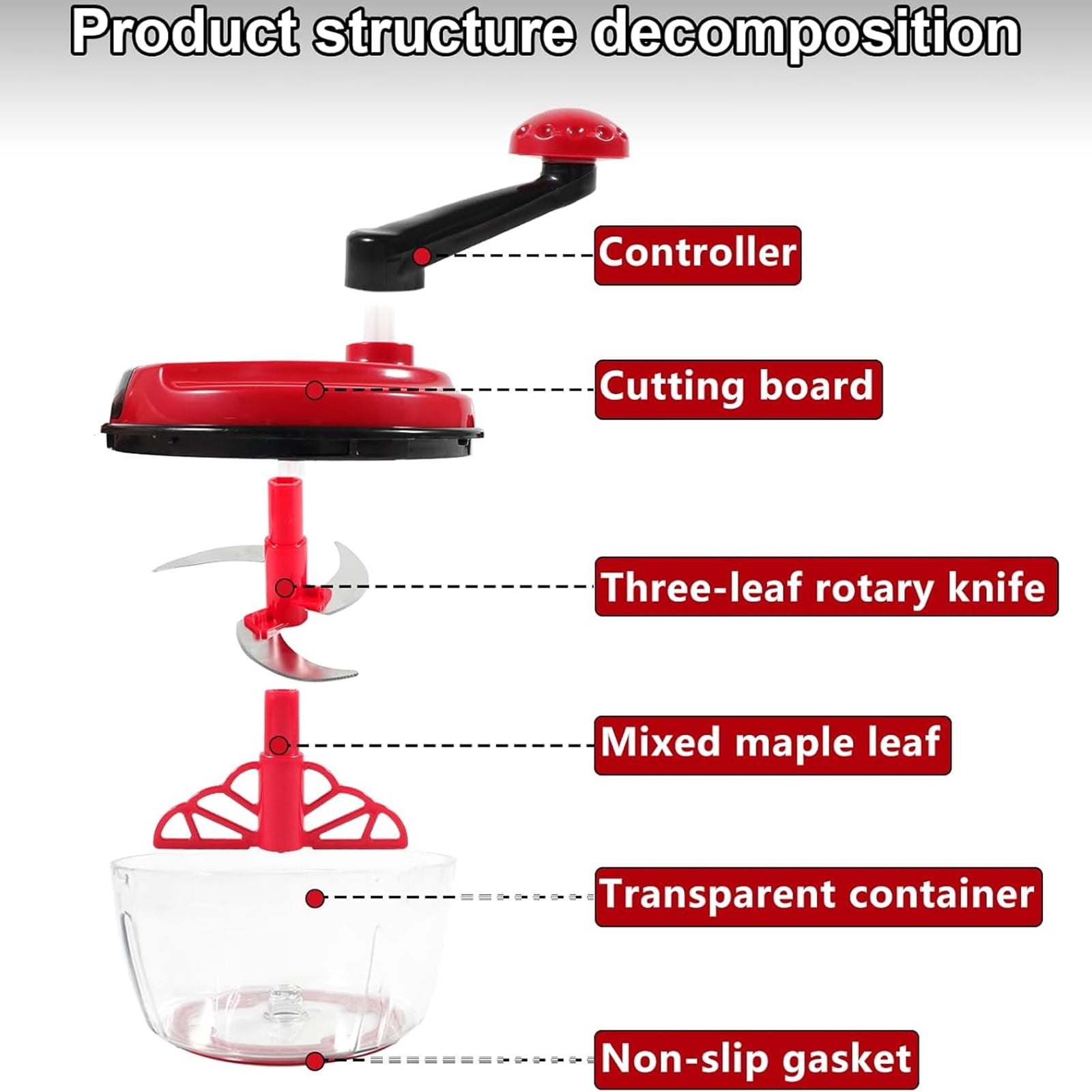 Product structure decomposition

Controller

Cutting board

Three-leaf rotary knife

Mixed maple leaf

Transparent container

Non-slip gasket